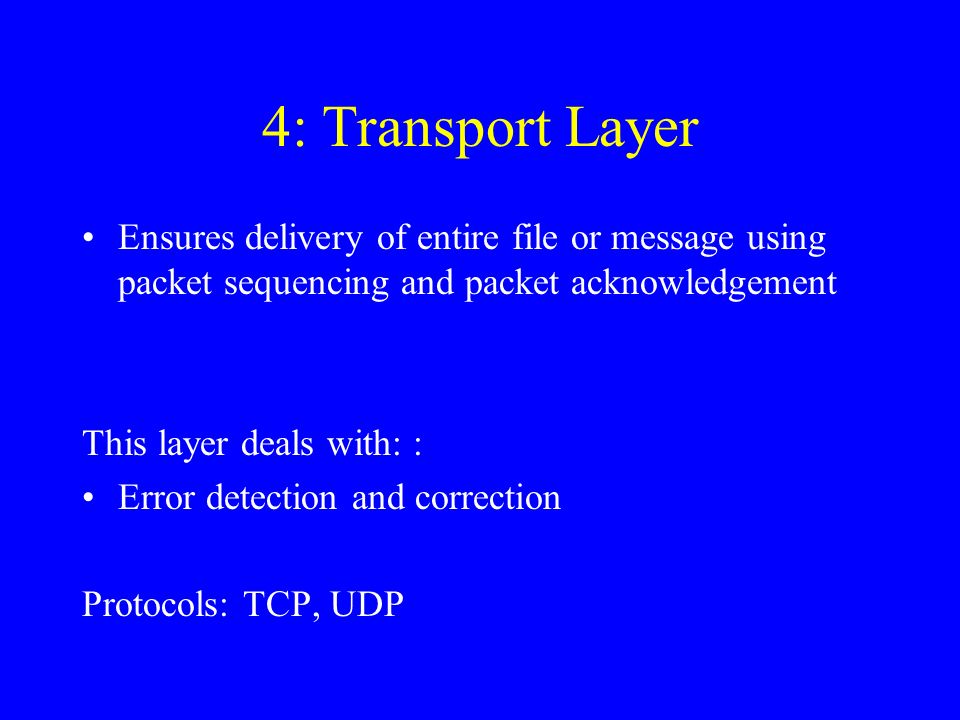 4: Transport Layer

• Ensures delivery of entire file or message using packet sequencing and packet acknowledgement

This layer deals with: :

• Error detection and correction

Protocols: TCP, UDP